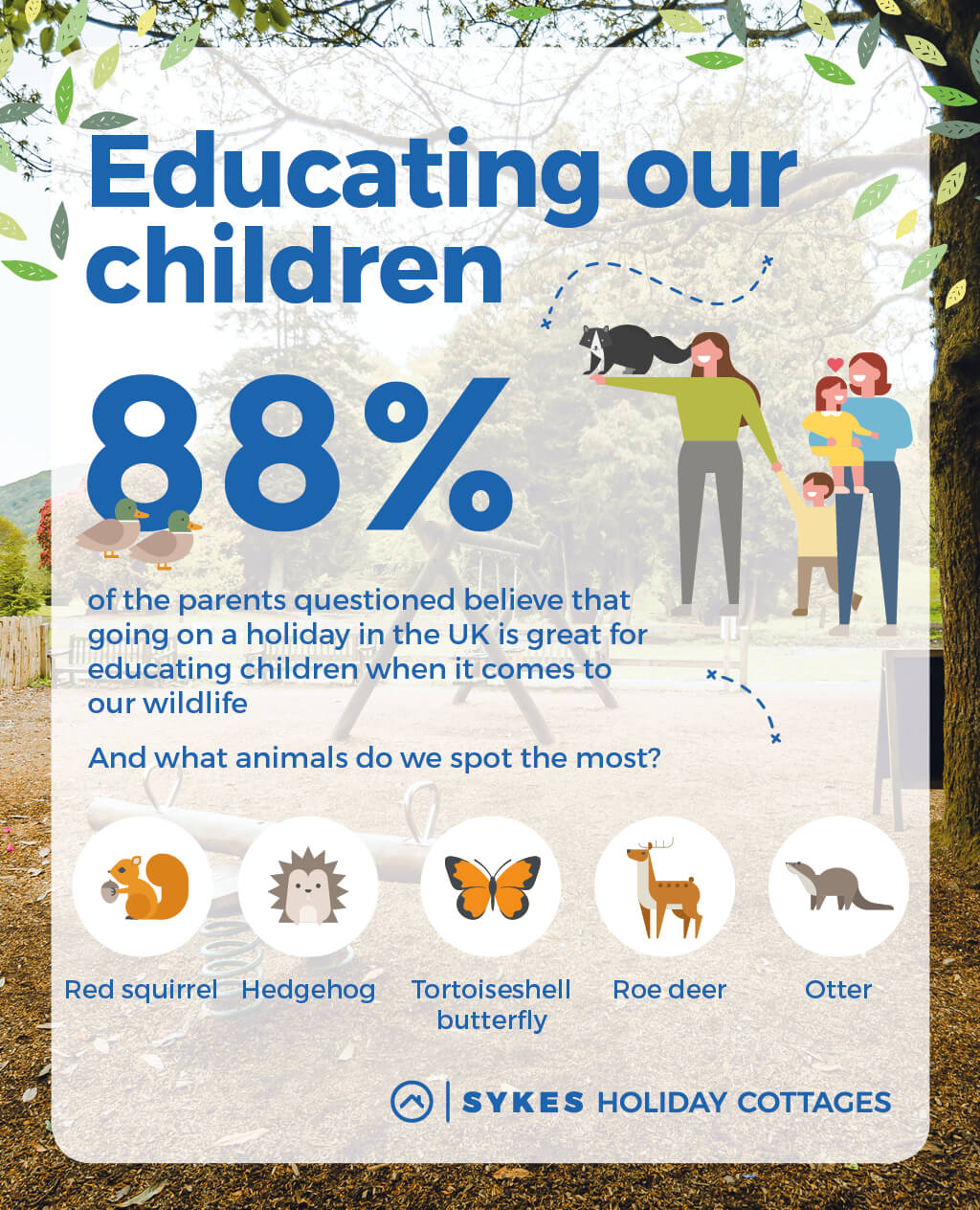 Educating our children

88%

of the parents questioned believe that going on a holiday in the UK is great for educating children when it comes to our wildlife

And what animals do we spot the most?

Red squirrel

Hedgehog

Tortoiseshell butterfly

Roe deer

Otter

SYKES HOLIDAY COTTAGES